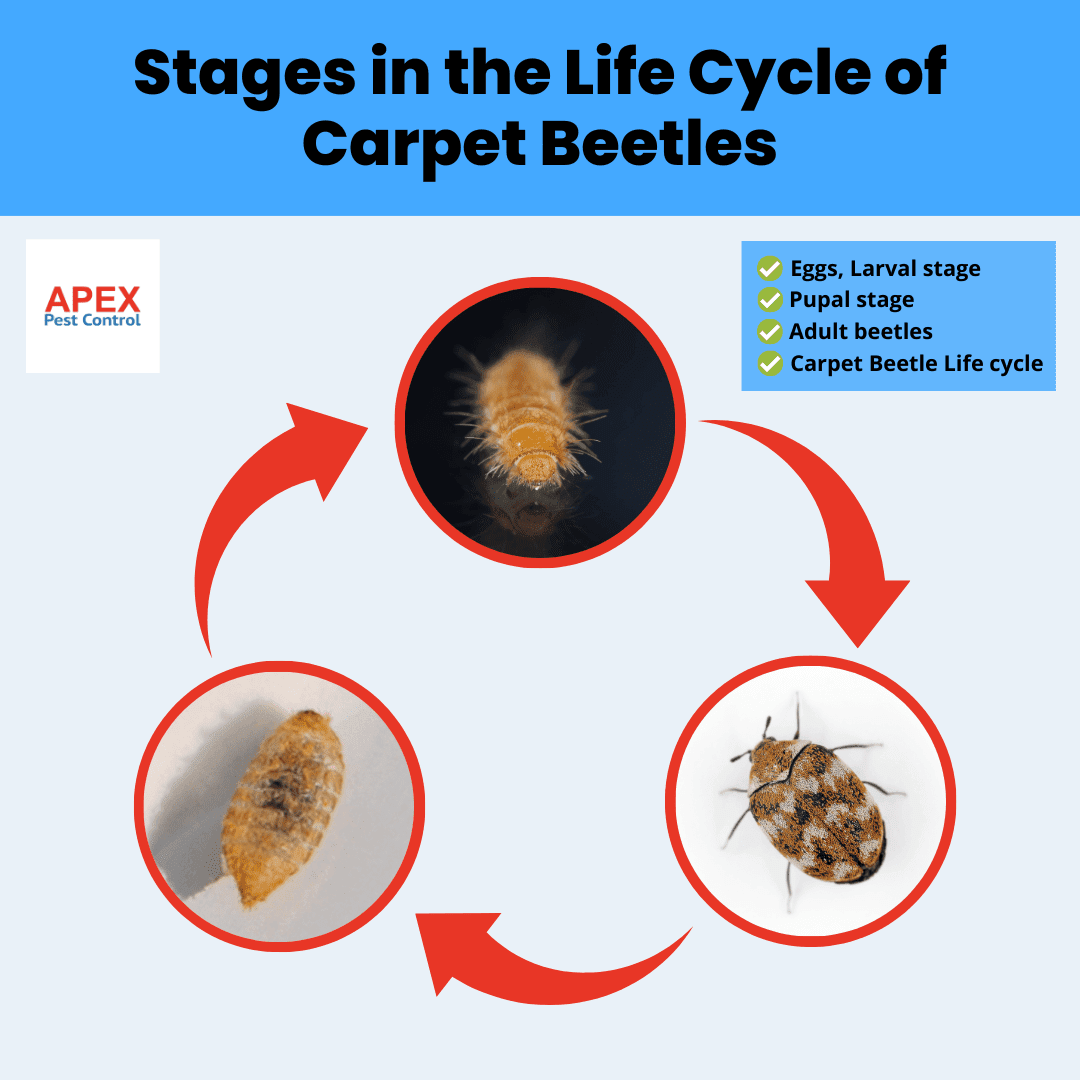 Stages in the Life Cycle of Carpet Beetles

APEX
Pest Control

Eggs, Larval stage
Pupal stage
Adult beetles
Carpet Beetle Life cycle